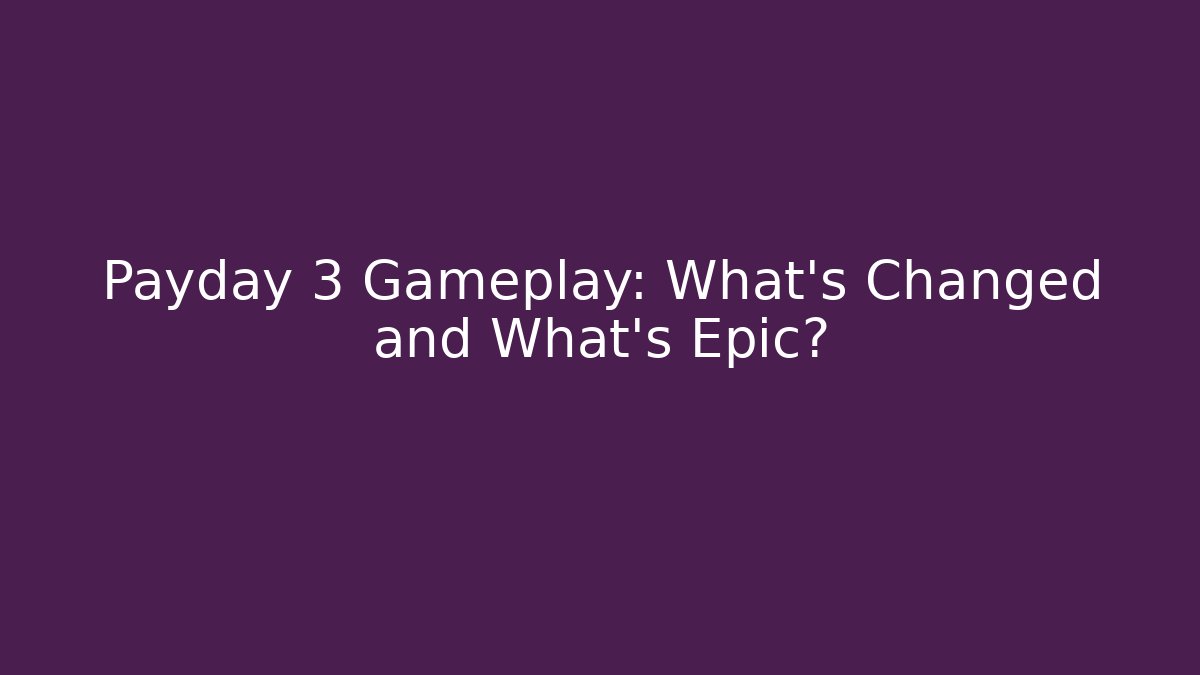 Payday 3 Gameplay: What's Changed and What's Epic?